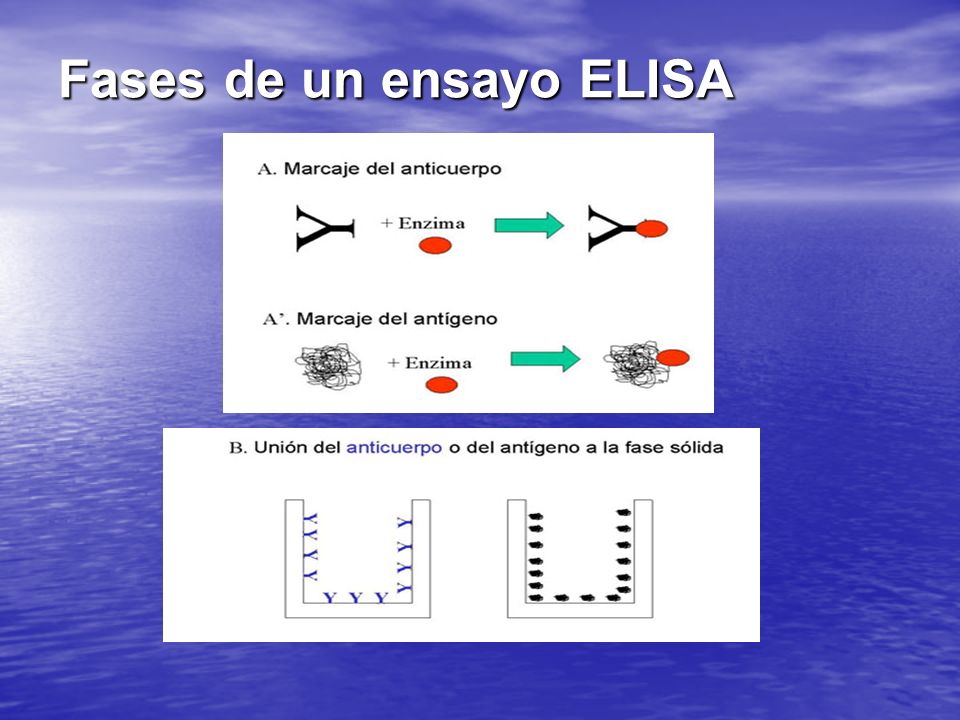 Fases de un ensayo ELISA

A. Marcaje del anticuerpo

+ Enzima

A'. Marcaje del antígeno

+ Enzima

B. Unión del anticuerpo o del antígeno a la fase sólida